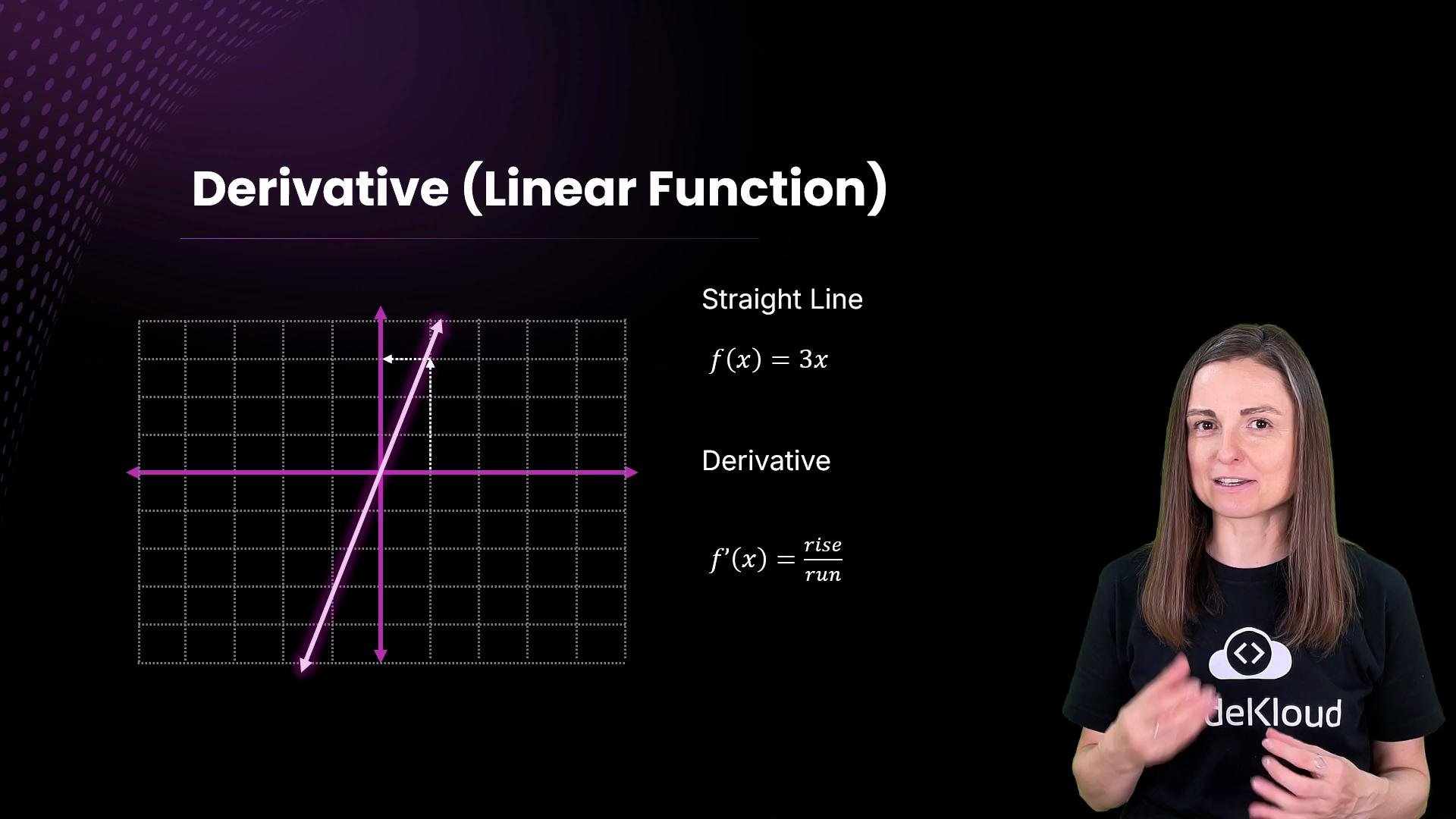 Derivative (Linear Function)

Straight Line

$f(x) = 3x$

Derivative

$f'(x) = \frac{rise}{run}$

deKloud